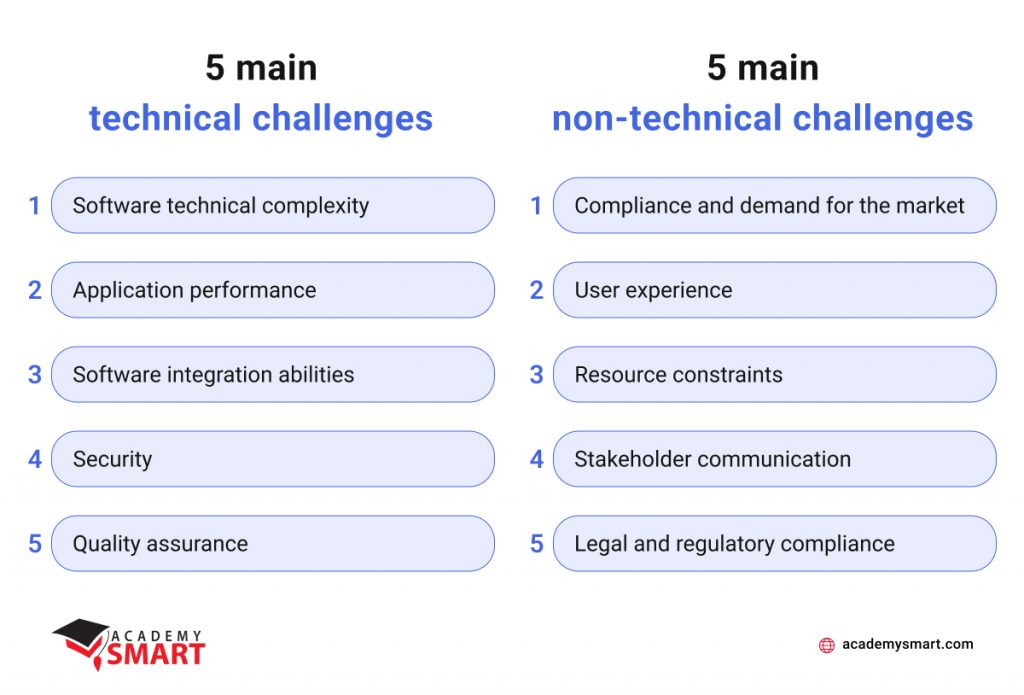 5 main
technical challenges

1 Software technical complexity
2 Application performance
3 Software integration abilities
4 Security
5 Quality assurance

5 main
non-technical challenges

1 Compliance and demand for the market
2 User experience
3 Resource constraints
4 Stakeholder communication
5 Legal and regulatory compliance

ACADEMY SMART

academysmart.com